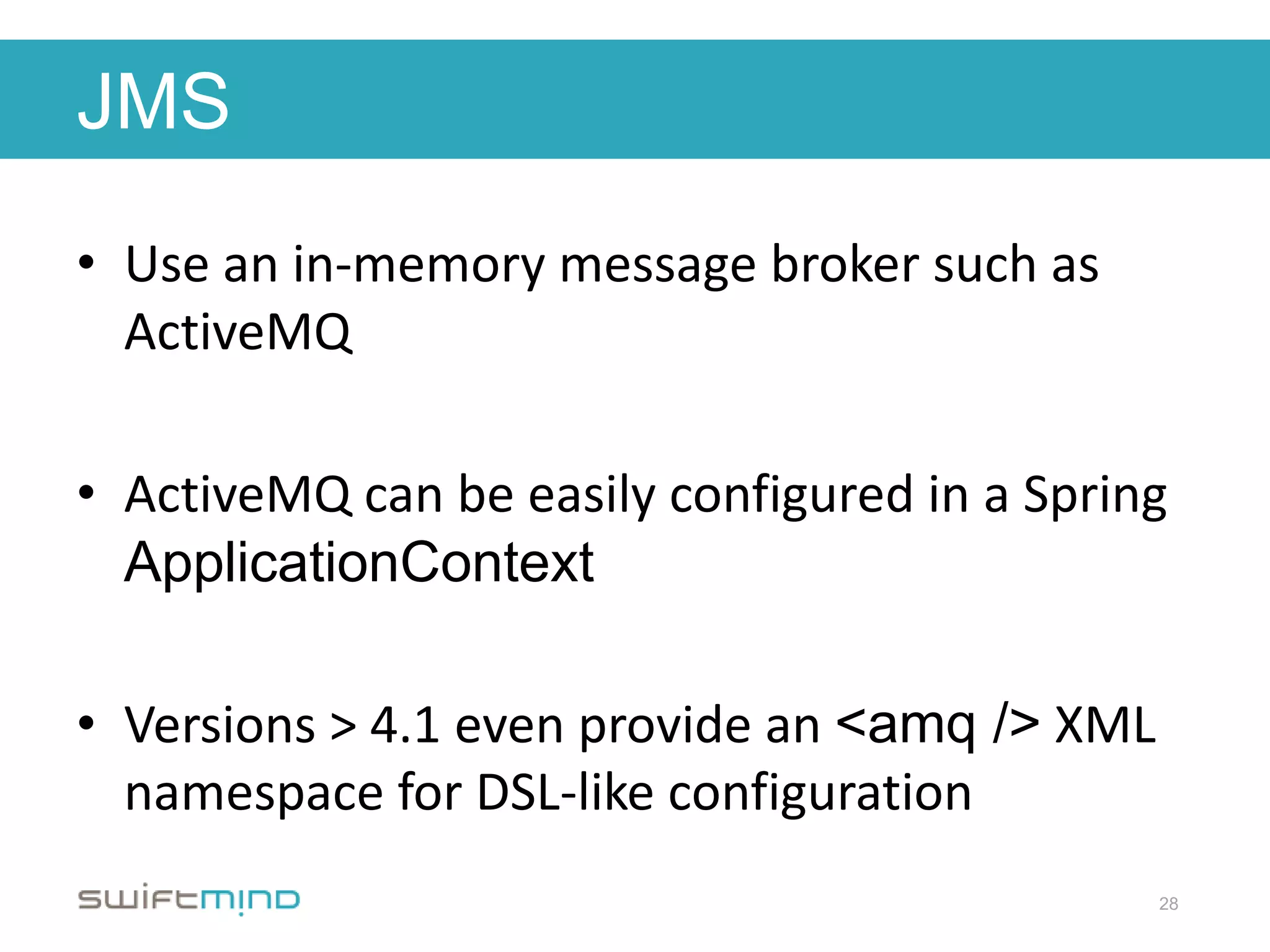 JMS

• Use an in-memory message broker such as ActiveMQ

• ActiveMQ can be easily configured in a Spring ApplicationContext

• Versions > 4.1 even provide an <amq /> XML namespace for DSL-like configuration

swiftmind

28